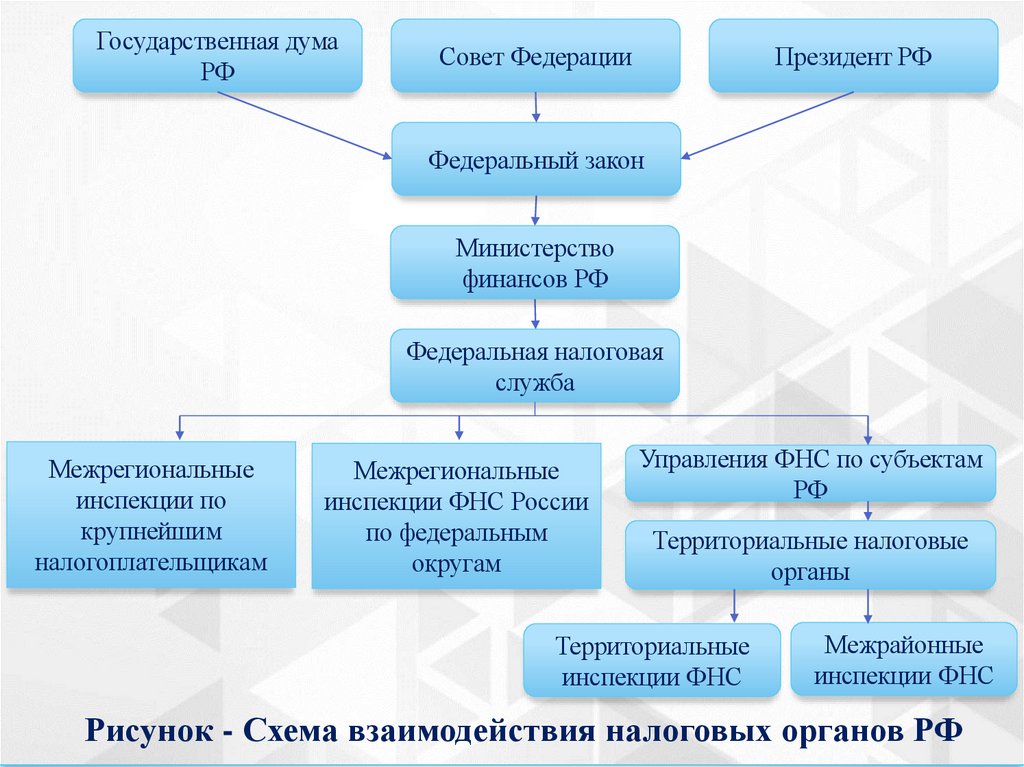 Государственная дума РФ

Совет Федерации

Президент РФ

Федеральный закон

Министерство финансов РФ

Федеральная налоговая служба

Межрегиональные инспекции по крупнейшим налогоплательщикам

Межрегиональные инспекции ФНС России по федеральным округам

Управления ФНС по субъектам РФ

Территориальные налоговые органы

Территориальные инспекции ФНС

Межрайонные инспекции ФНС

Рисунок - Схема взаимодействия налоговых органов РФ